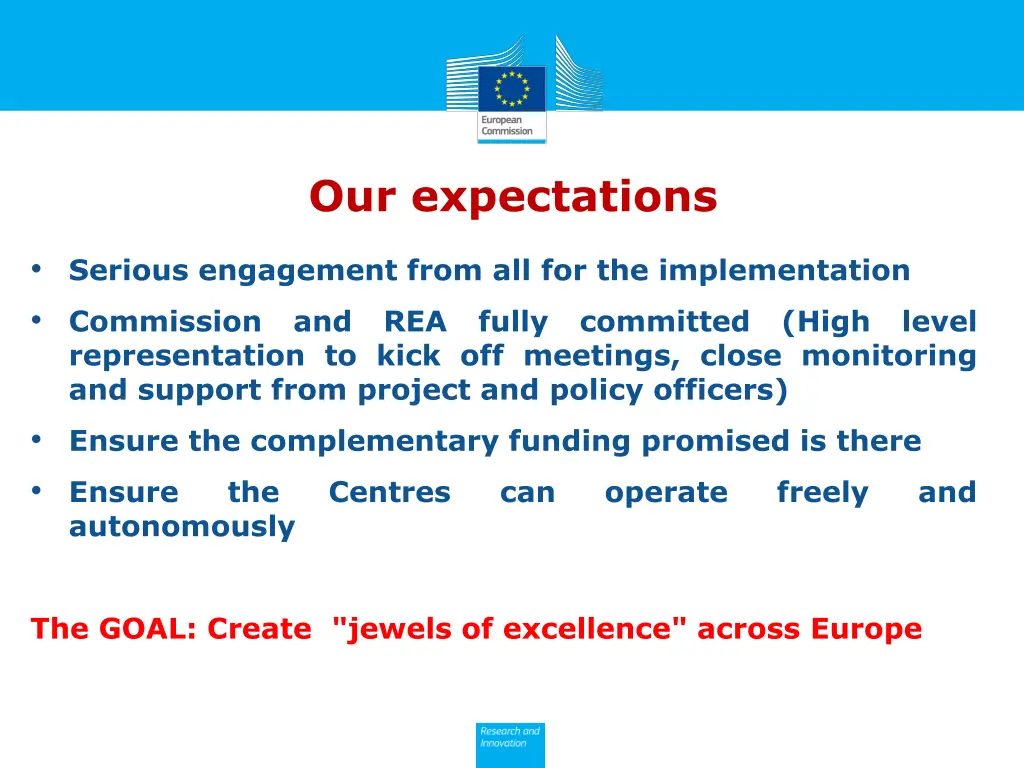 European Commission

Our expectations

• Serious engagement from all for the implementation

• Commission and REA fully committed (High level representation to kick off meetings, close monitoring and support from project and policy officers)

• Ensure the complementary funding promised is there

• Ensure the Centres can operate freely and autonomously

The GOAL: Create "jewels of excellence" across Europe

Research and Innovation